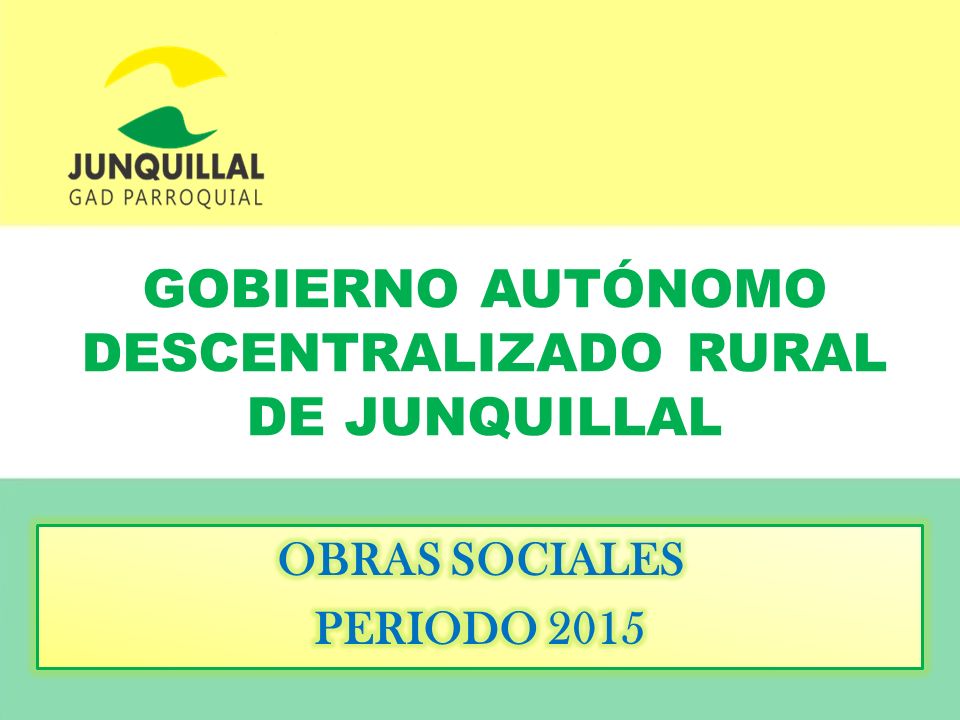 JUNQUILLAL
GAD PARROQUIAL

GOBIERNO AUTÓNOMO DESCENTRALIZADO RURAL DE JUNQUILLAL

OBRAS SOCIALES
PERIODO 2015